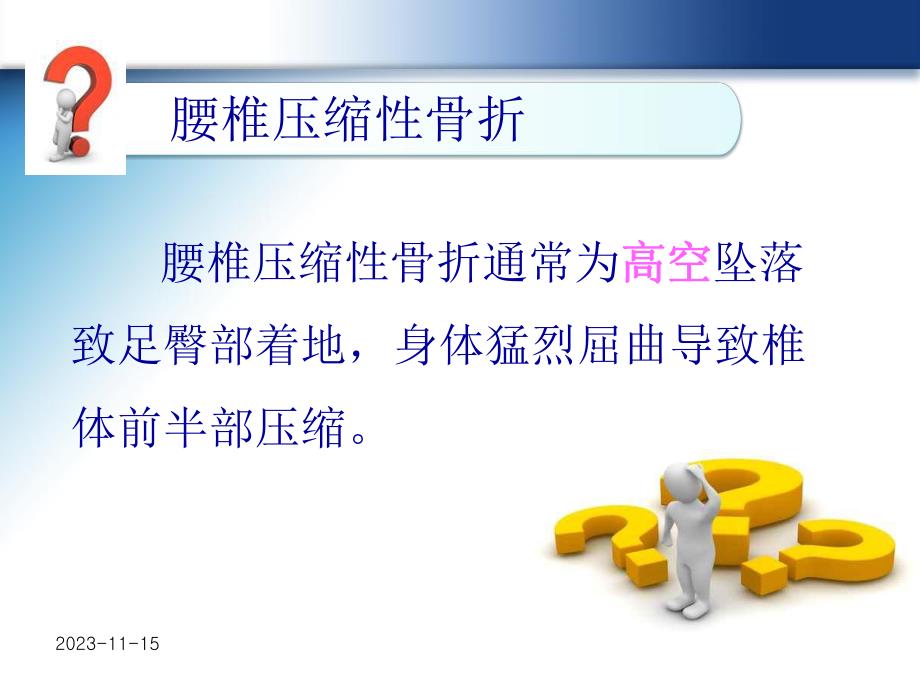 腰椎压缩性骨折

腰椎压缩性骨折通常为高空坠落致足臀部着地，身体猛烈屈曲导致椎体前半部压缩。

2023-11-15